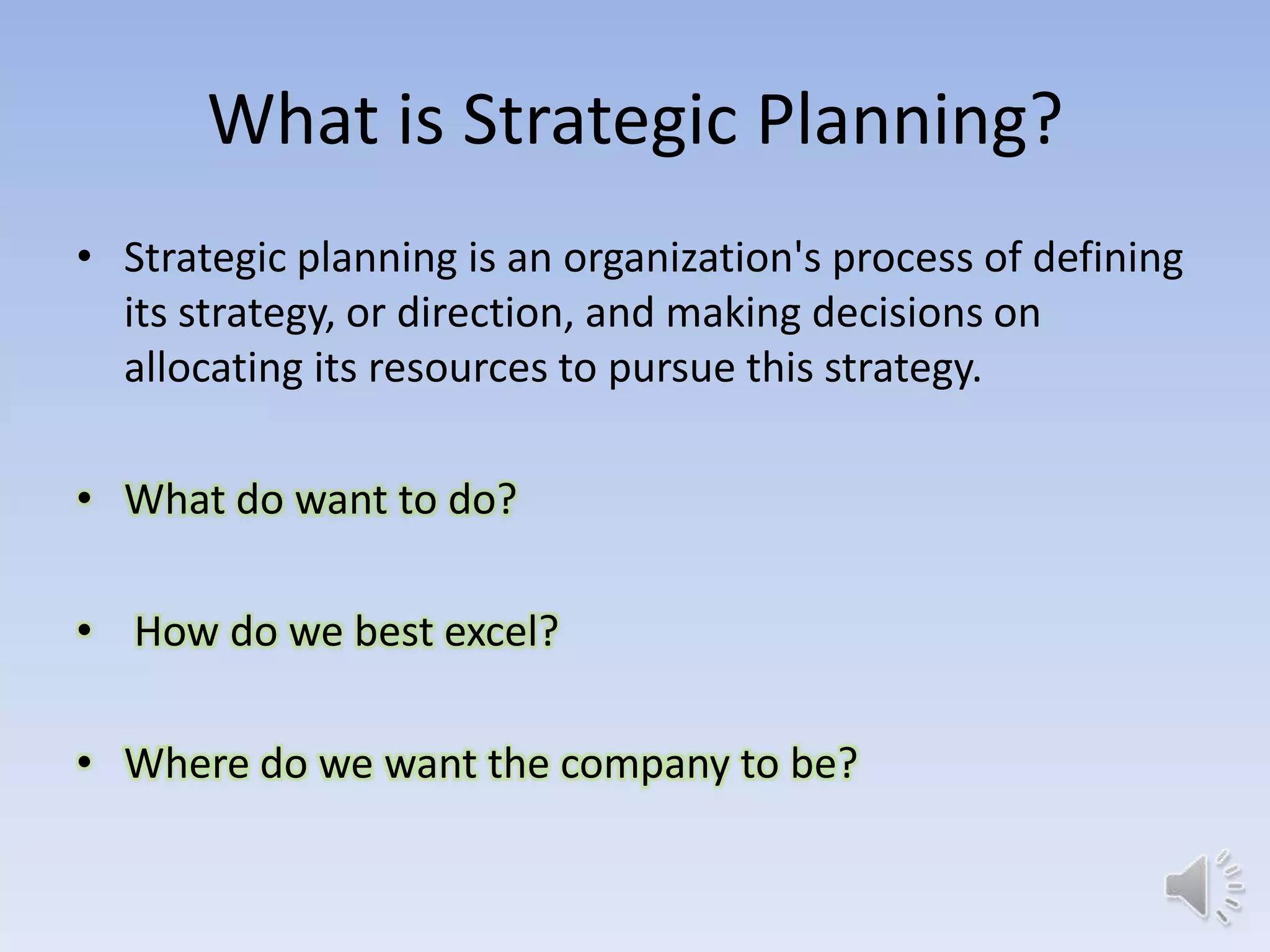 What is Strategic Planning?

• Strategic planning is an organization's process of defining its strategy, or direction, and making decisions on allocating its resources to pursue this strategy.

• What do want to do?

• How do we best excel?

• Where do we want the company to be?